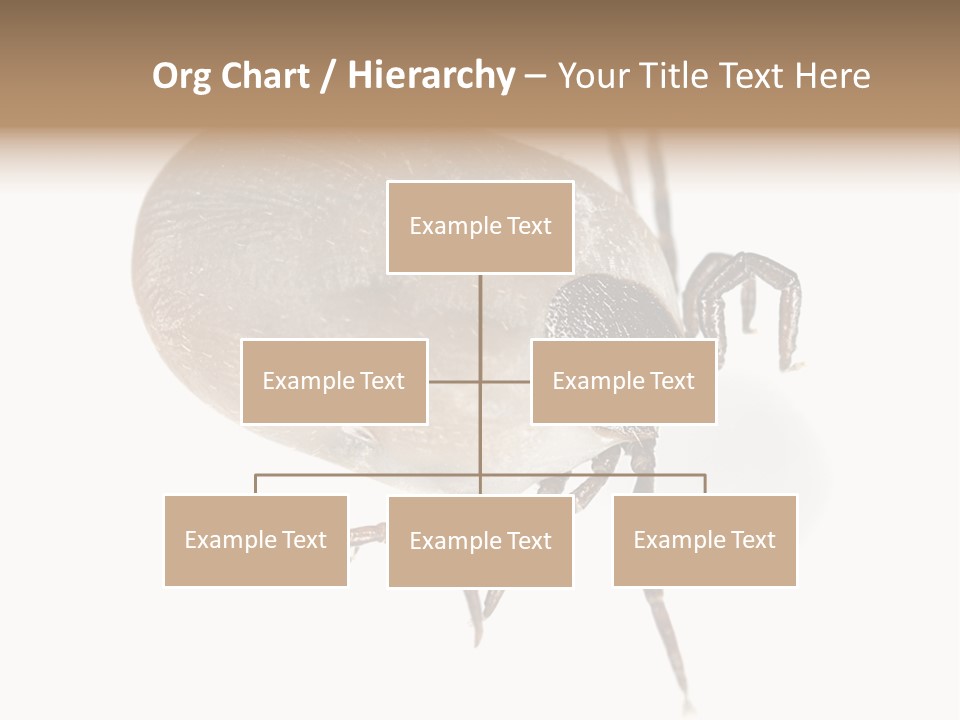 Org Chart / Hierarchy – Your Title Text Here

Example Text

Example Text

Example Text

Example Text

Example Text

Example Text